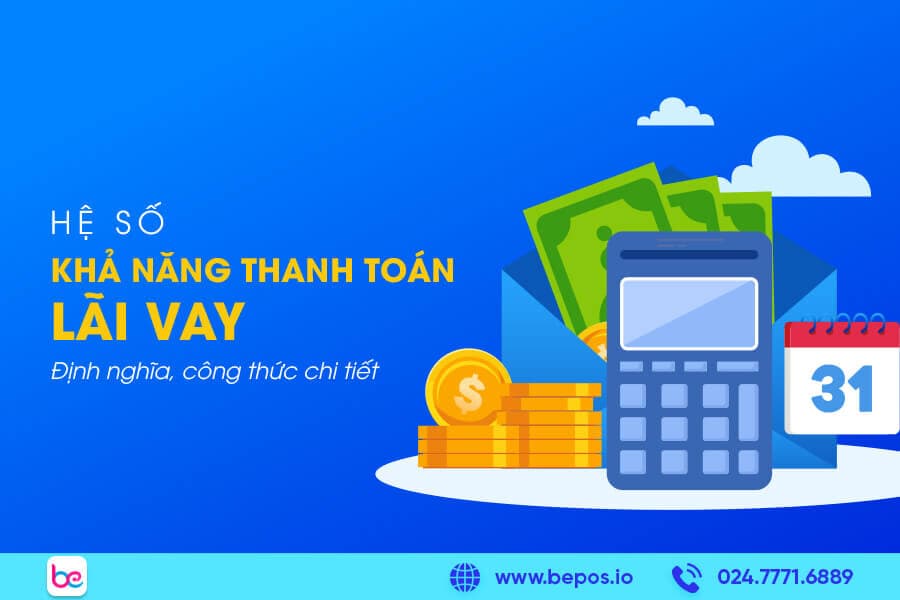 HỆ SỐ

KHẢ NĂNG THANH TOÁN

LÃI VAY

Định nghĩa, công thức chi tiết

$

31

be

www.bepos.io

024.7771.6889